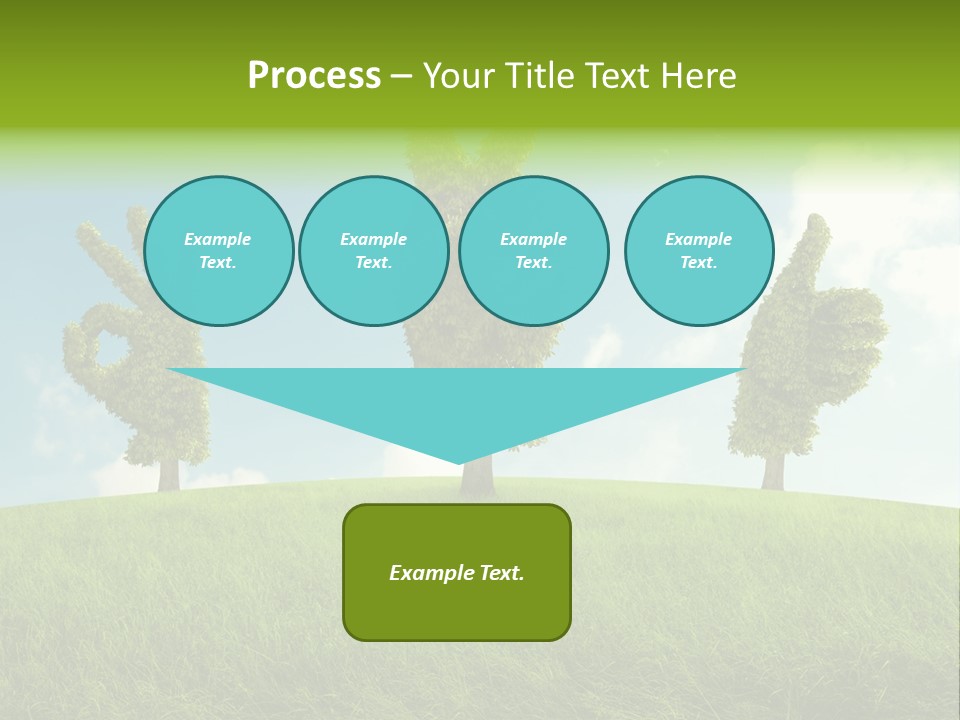 Process – Your Title Text Here

Example Text.

Example Text.

Example Text.

Example Text.

Example Text.